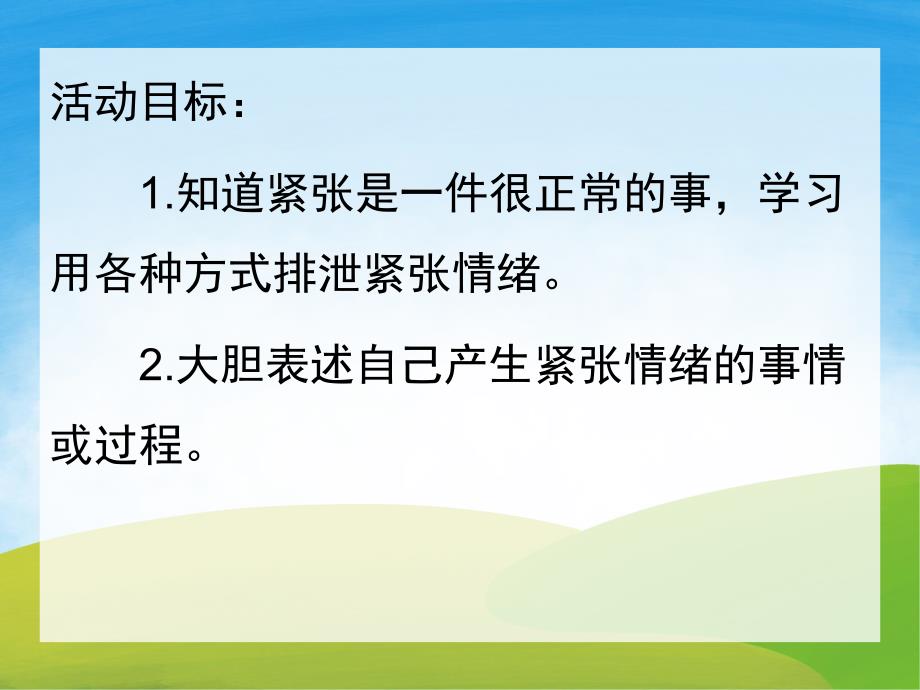 活动目标：

1.知道紧张是一件很正常的事，学习用各种方式排泄紧张情绪。

2.大胆表述自己产生紧张情绪的事情或过程。